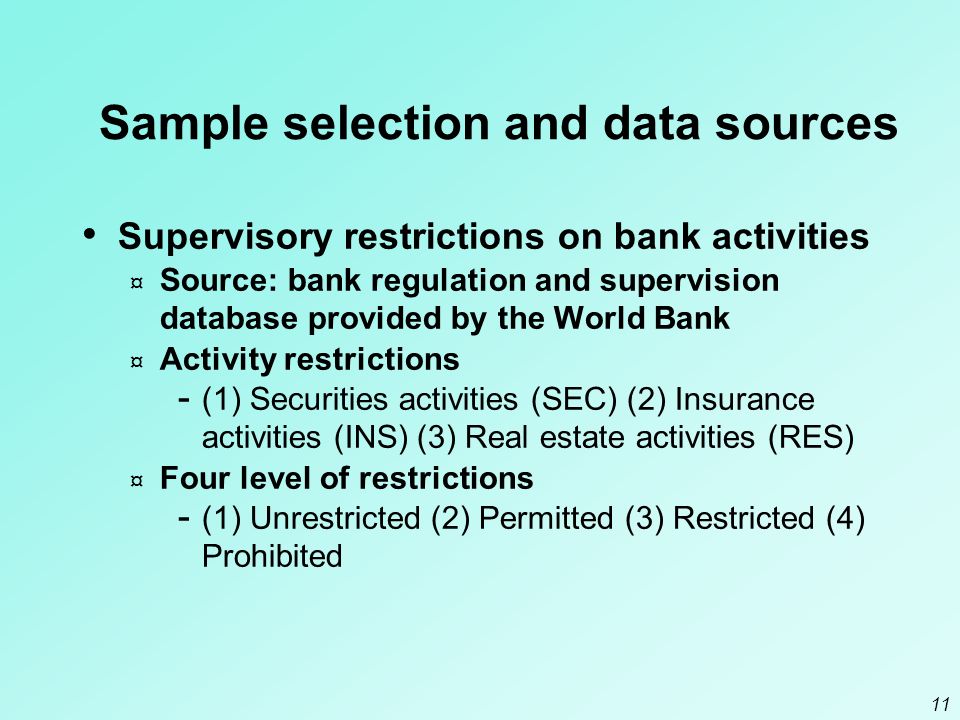 Sample selection and data sources

• Supervisory restrictions on bank activities
¤ Source: bank regulation and supervision database provided by the World Bank
¤ Activity restrictions
- (1) Securities activities (SEC) (2) Insurance activities (INS) (3) Real estate activities (RES)
¤ Four level of restrictions
- (1) Unrestricted (2) Permitted (3) Restricted (4) Prohibited

11